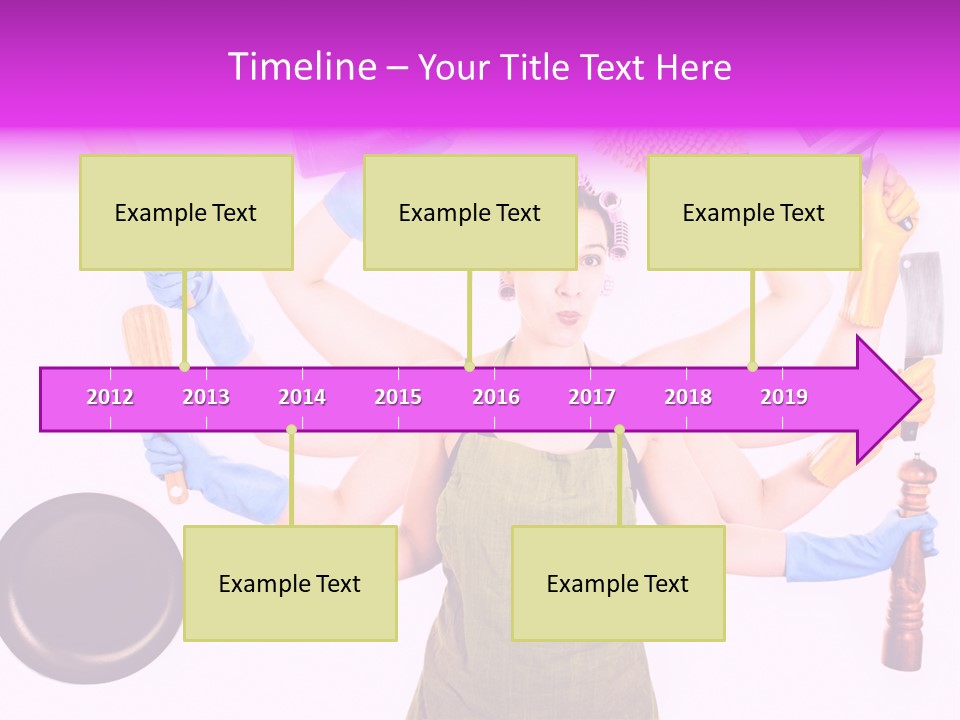 Timeline – Your Title Text Here

Example Text

Example Text

Example Text

2012
2013
2014
2015
2016
2017
2018
2019

Example Text

Example Text